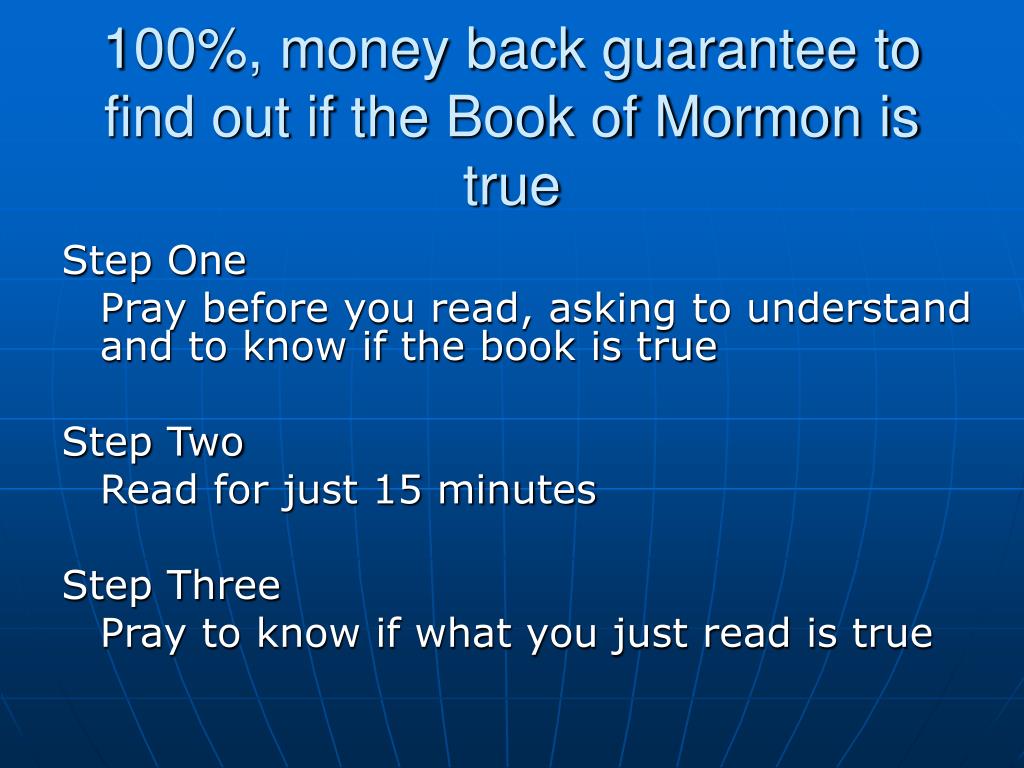 100%, money back guarantee to find out if the Book of Mormon is true

Step One

Pray before you read, asking to understand and to know if the book is true

Step Two

Read for just 15 minutes

Step Three

Pray to know if what you just read is true